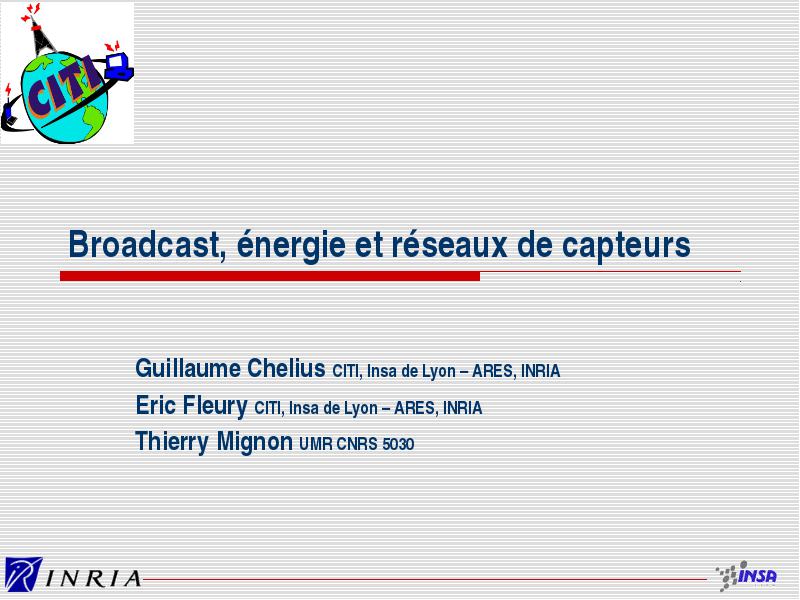 CITI

Broadcast, énergie et réseaux de capteurs

Guillaume Chelius CITI, Insa de Lyon – ARES, INRIA
Eric Fleury CITI, Insa de Lyon – ARES, INRIA
Thierry Mignon UMR CNRS 5030

INRIA

INSA